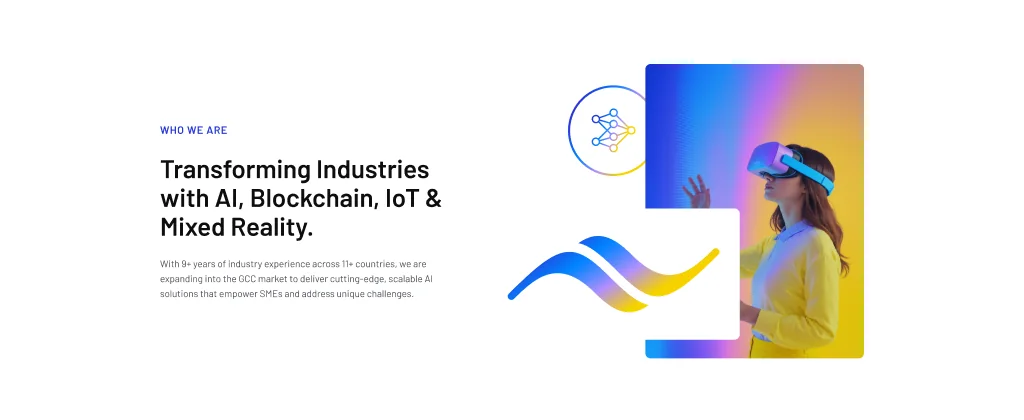 WHO WE ARE

Transforming Industries with AI, Blockchain, IoT & Mixed Reality.

With 9+ years of industry experience across 11+ countries, we are expanding into the GCC market to deliver cutting-edge, scalable AI solutions that empower SMEs and address unique challenges.